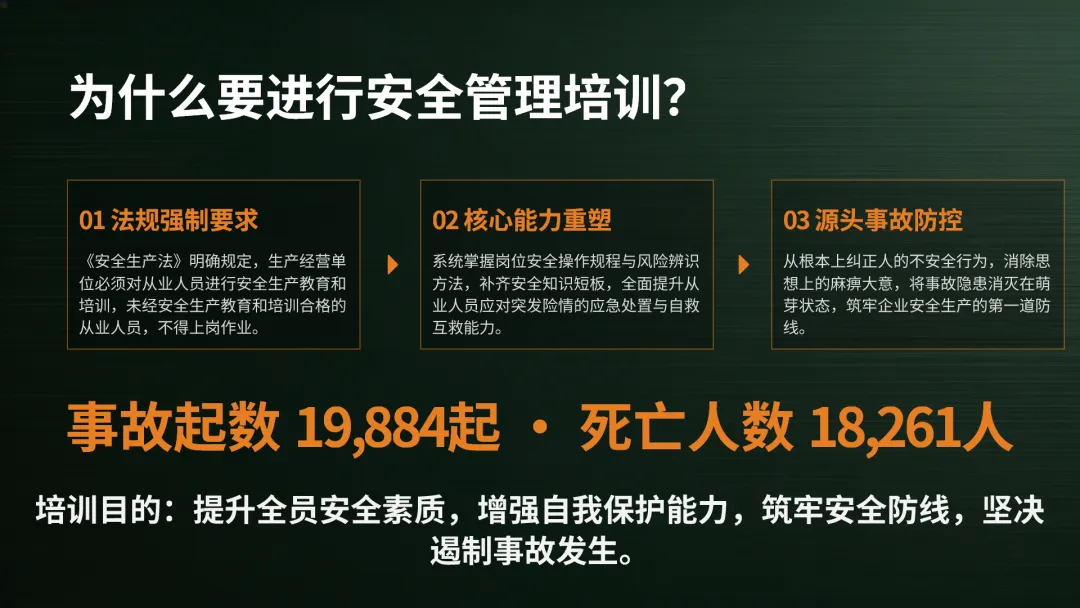 为什么要进行安全管理培训?

01 法规强制要求

《安全生产法》明确规定，生产经营单位必须对从业人员进行安全生产教育和培训，未经安全生产教育和培训合格的从业人员，不得上岗作业。

02 核心能力重塑

系统掌握岗位安全操作规程与风险辨识方法，补齐安全知识短板，全面提升从业人员应对突发险情的应急处置与自救互救能力。

03 源头事故防控

从根本上纠正人的不安全行为，消除思想上的麻痹大意，将事故隐患消灭在萌芽状态，筑牢企业安全生产的第一道防线。

事故起数 19,884起 · 死亡人数 18,261人

培训目的：提升全员安全素质，增强自我保护能力，筑牢安全防线，坚决遏制事故发生。